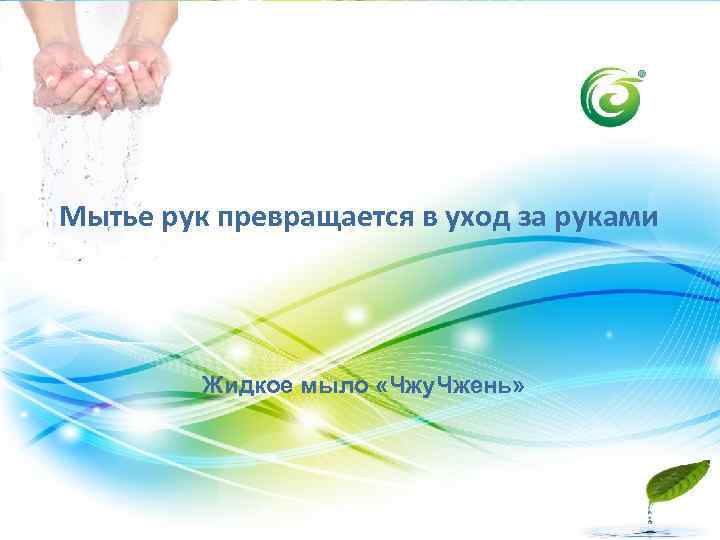 Мытье рук превращается в уход за руками

Жидкое мыло «ЧжуЧжень»